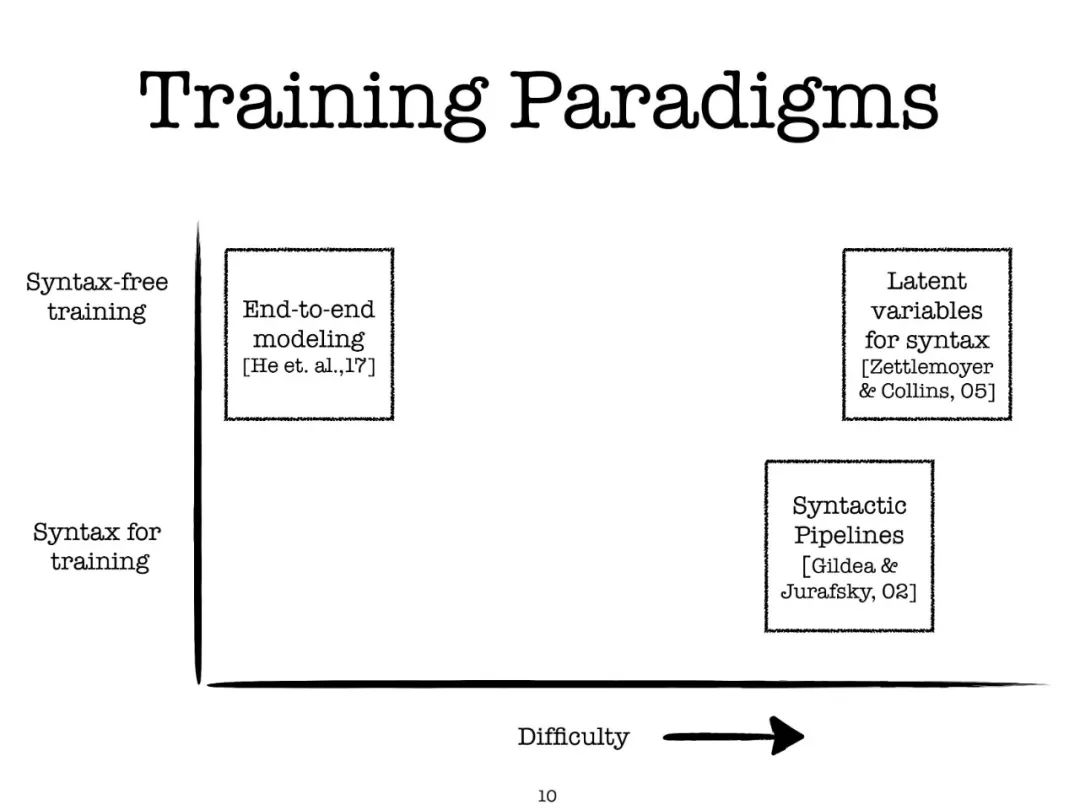 Training Paradigms

Syntax-free training

End-to-end modeling [He et. al.,17]

Latent variables for syntax [Zettlemoyer & Collins, 05]

Syntax for training

Syntactic Pipelines [Gildea & Jurafsky, 02]

Difficulty

10